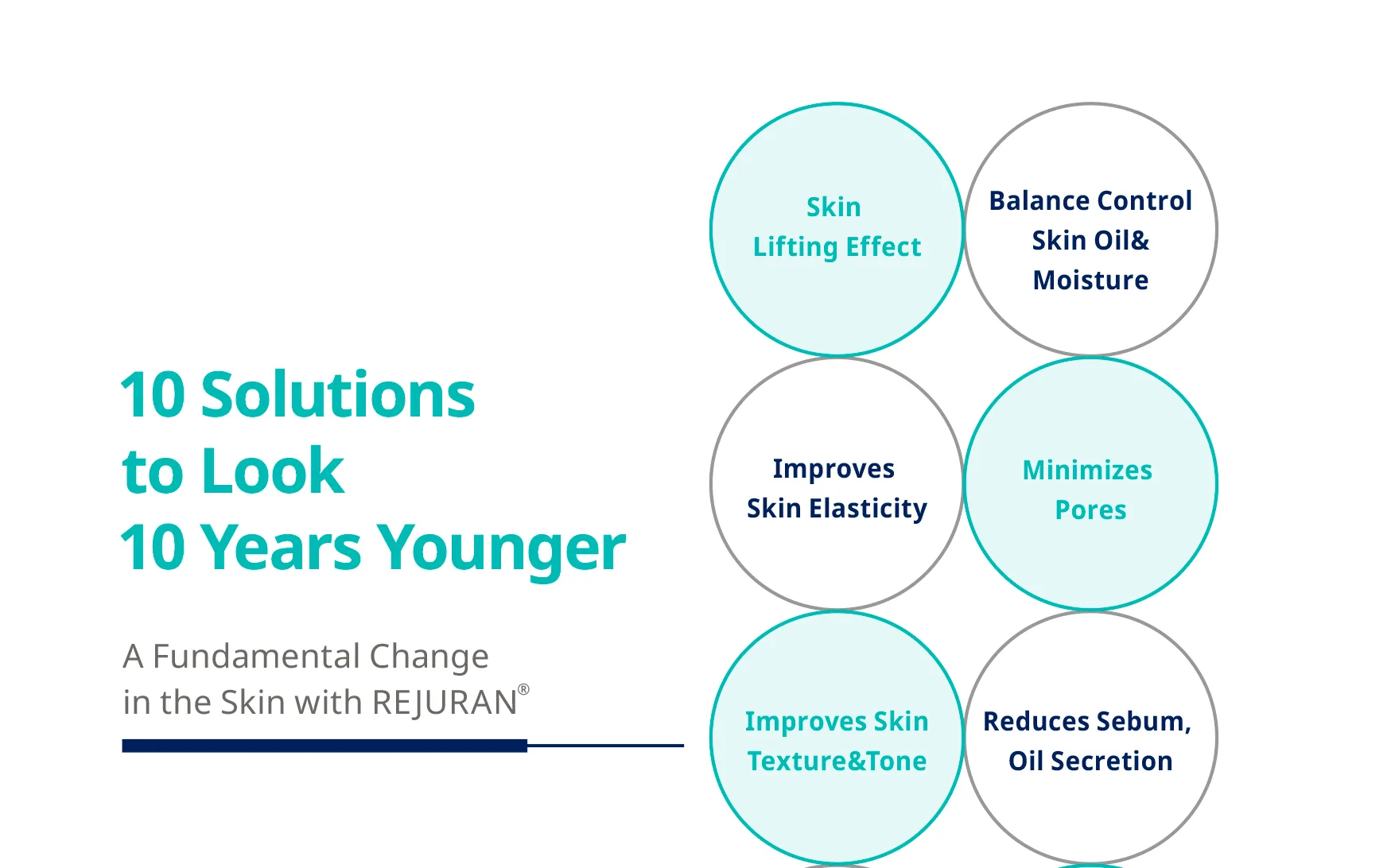 10 Solutions to Look 10 Years Younger

A Fundamental Change in the Skin with REJURAN®

Skin Lifting Effect

Balance Control Skin Oil& Moisture

Improves Skin Elasticity

Minimizes Pores

Improves Skin Texture&Tone

Reduces Sebum, Oil Secretion